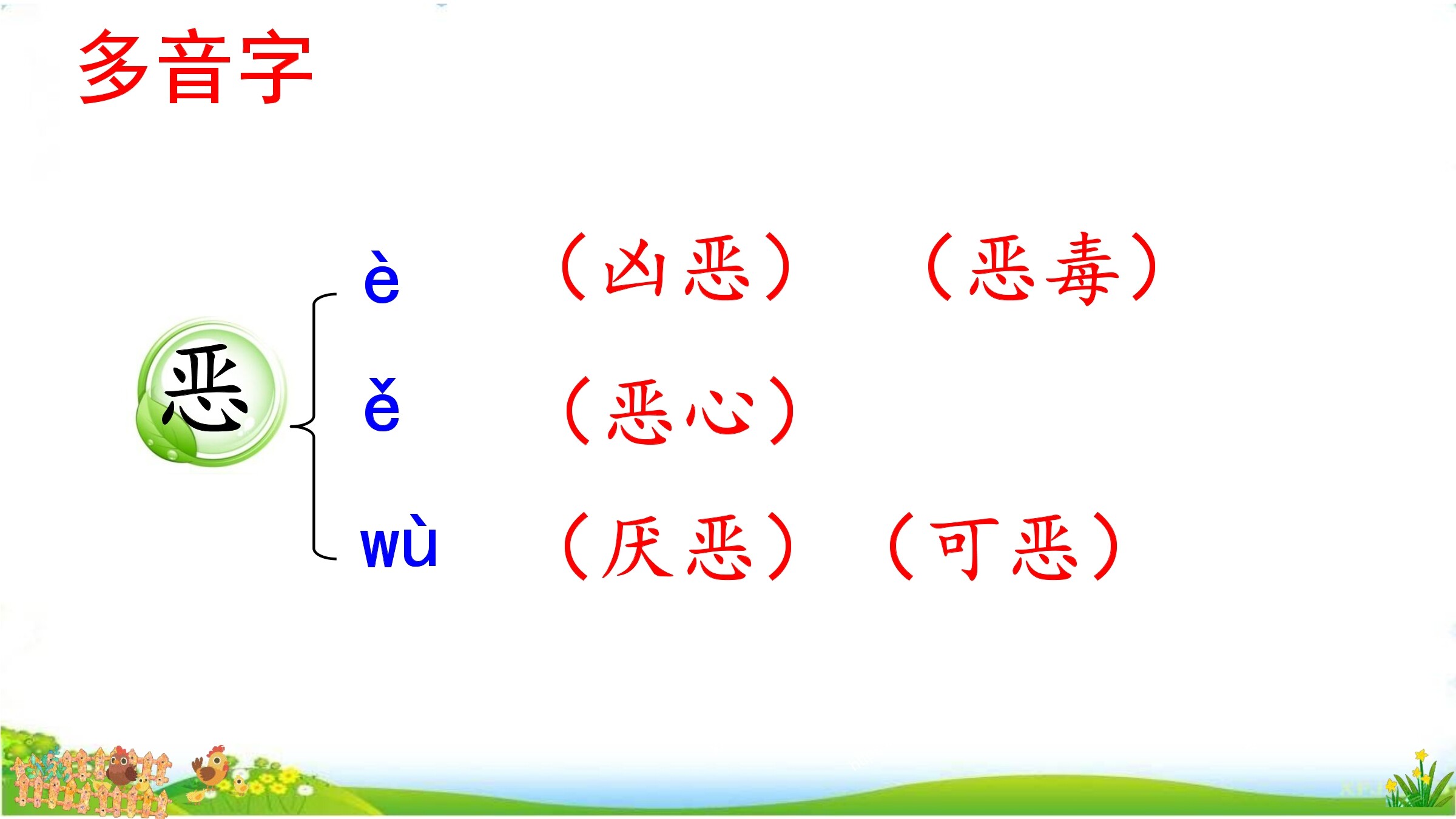 多音字

恶

è （凶恶） （恶毒）

ě （恶心）

wù （厌恶） （可恶）